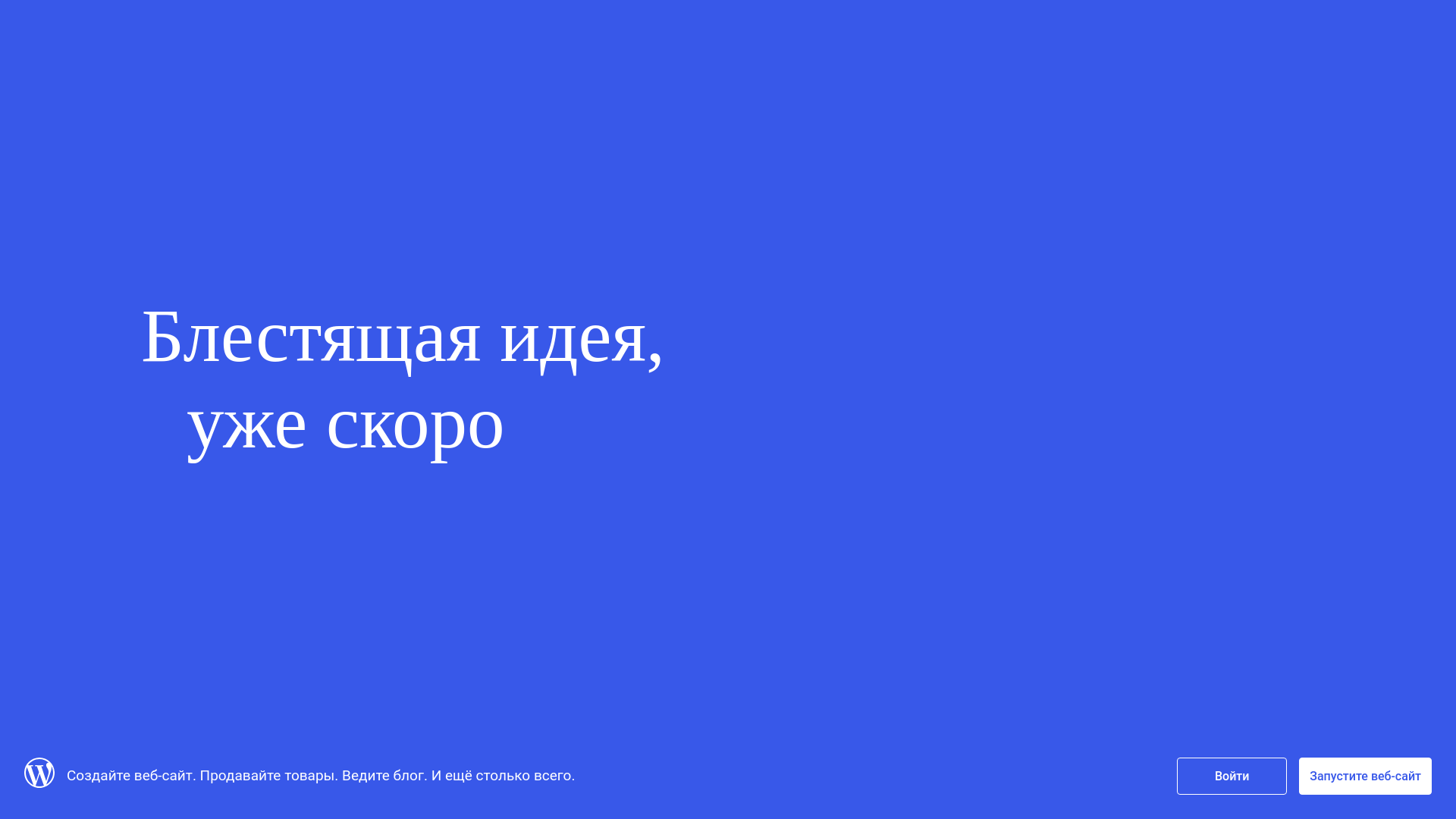 Блестящая идея,
уже скоро

Создайте веб-сайт. Продавайте товары. Ведите блог. И ещё столько всего.

Войти

Запустите веб-сайт